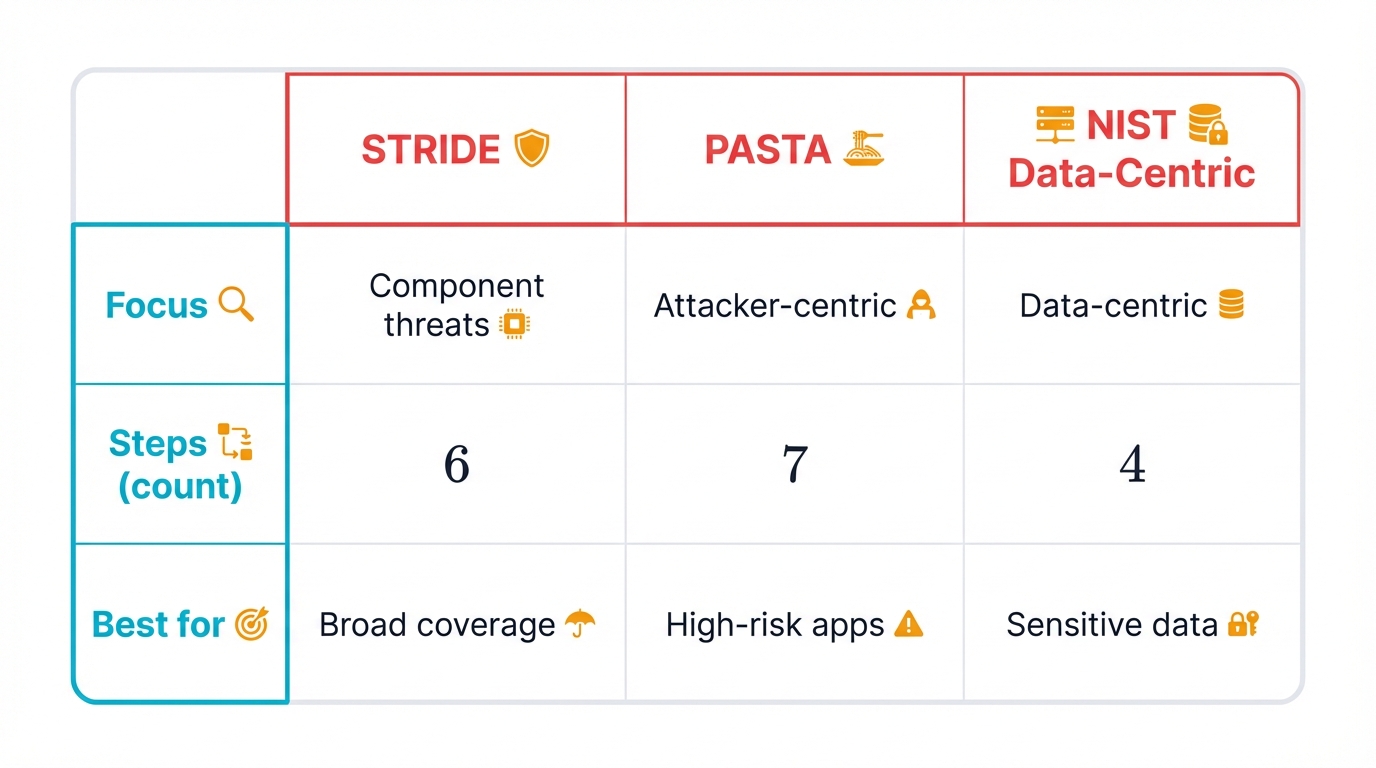 | | STRIDE | PASTA | NIST Data-Centric |
|---|---|---|---|
| Focus | Component threats | Attacker-centric | Data-centric |
| Steps (count) | 6 | 7 | 4 |
| Best for | Broad coverage | High-risk apps | Sensitive data |